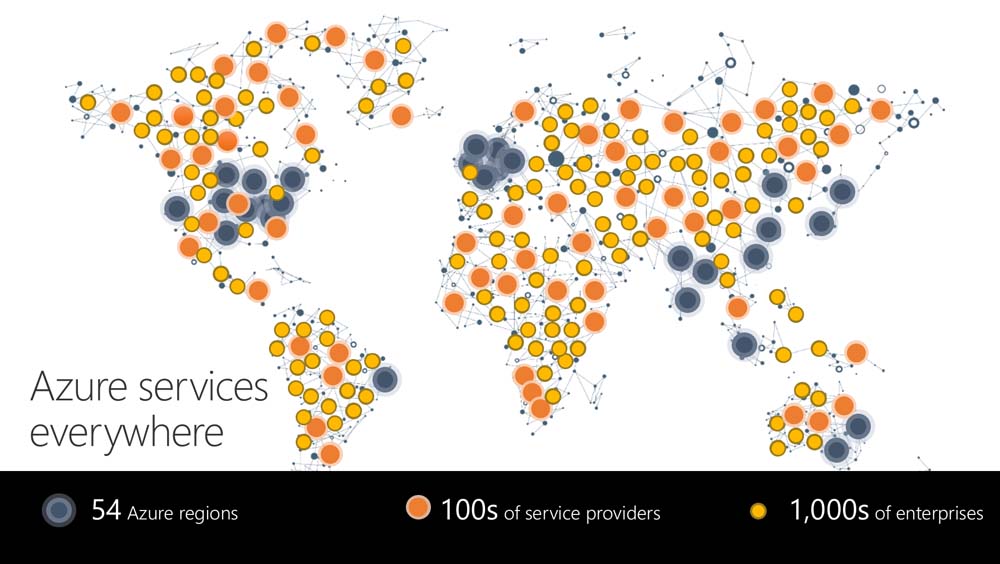 Azure services everywhere

54 Azure regions

100s of service providers

1,000s of enterprises